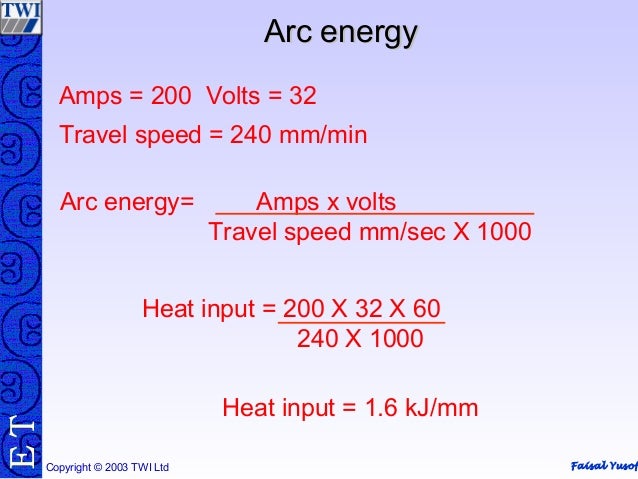 TWI

Arc energy

Amps = 200 Volts = 32

Travel speed = 240 mm/min

Arc energy= $\frac{\text{Amps x volts}}{\text{Travel speed mm/sec X 1000}}$

Heat input = $\frac{200 \text{ X } 32 \text{ X } 60}{240 \text{ X } 1000}$

Heat input = 1.6 kJ/mm

ET

Copyright © 2003 TWI Ltd

Faisal Yusof